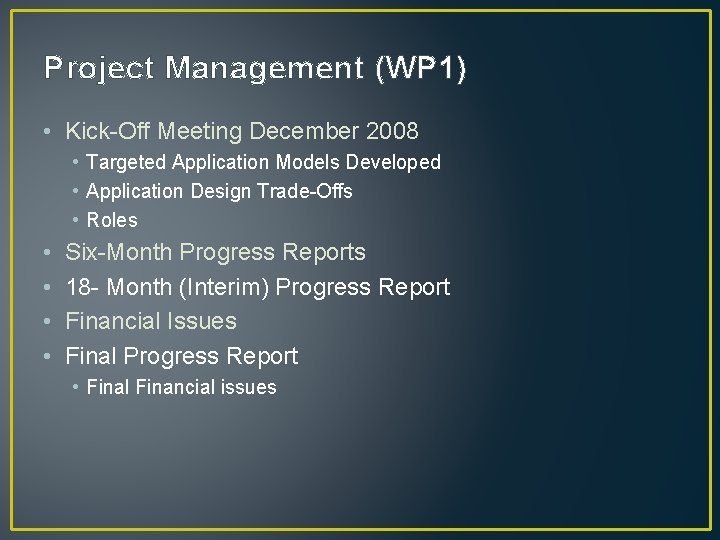 Project Management (WP1)

• Kick-Off Meeting December 2008
  • Targeted Application Models Developed
  • Application Design Trade-Offs
  • Roles
• Six-Month Progress Reports
• 18- Month (Interim) Progress Report
• Financial Issues
• Final Progress Report
  • Final Financial issues